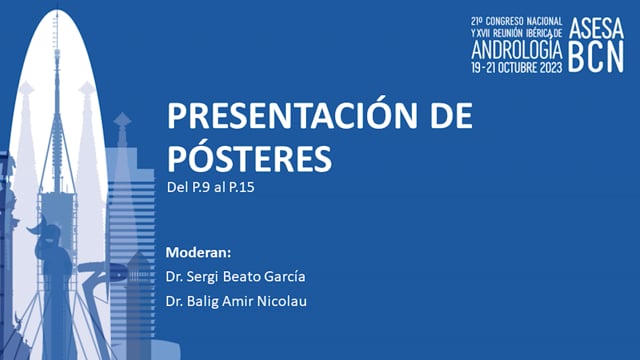 21º CONGRESO NACIONAL
Y XVII REUNIÓN IBÉRICA DE
ANDROLOGÍA
19-21 OCTUBRE 2023

ASESA
BCN

PRESENTACIÓN DE PÓSTERES

Del P.9 al P.15

Moderan:
Dr. Sergi Beato García
Dr. Balig Amir Nicolau